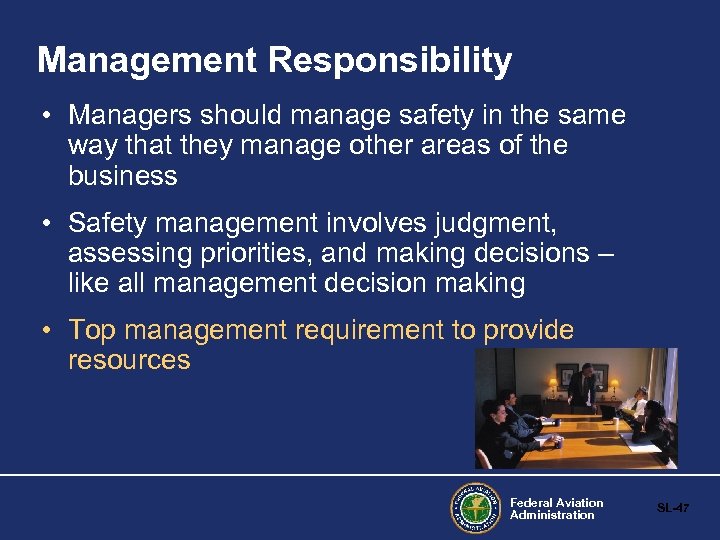 Management Responsibility

• Managers should manage safety in the same way that they manage other areas of the business

• Safety management involves judgment, assessing priorities, and making decisions – like all management decision making

• Top management requirement to provide resources

FEDERAL AVIATION ADMINISTRATION

Federal Aviation Administration

SL-47